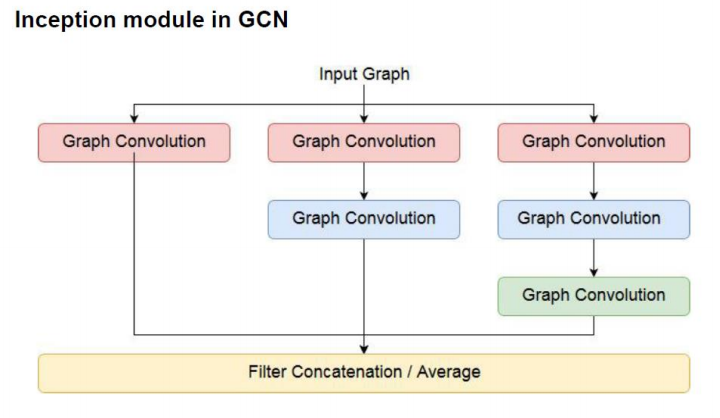 Inception module in GCN

Input Graph

Graph Convolution

Graph Convolution

Graph Convolution

Graph Convolution

Graph Convolution

Graph Convolution

Filter Concatenation / Average